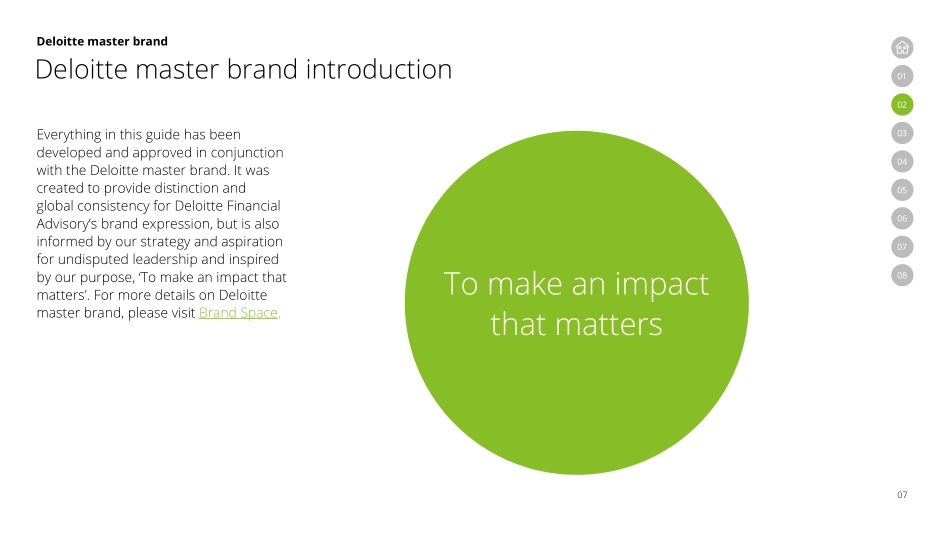 Deloitte master brand
Deloitte master brand introduction

Everything in this guide has been developed and approved in conjunction with the Deloitte master brand. It was created to provide distinction and global consistency for Deloitte Financial Advisory's brand expression, but is also informed by our strategy and aspiration for undisputed leadership and inspired by our purpose, 'To make an impact that matters'. For more details on Deloitte master brand, please visit Brand Space.

To make an impact that matters

01
02
03
04
05
06
07
08

07